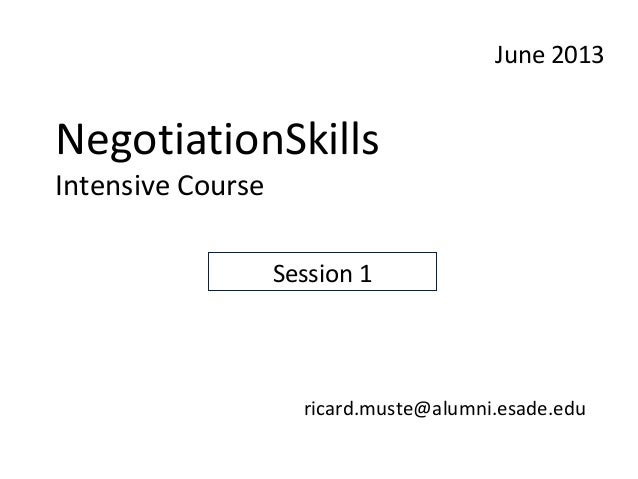 June 2013

NegotiationSkills
Intensive Course

Session 1

ricard.muste@alumni.esade.edu